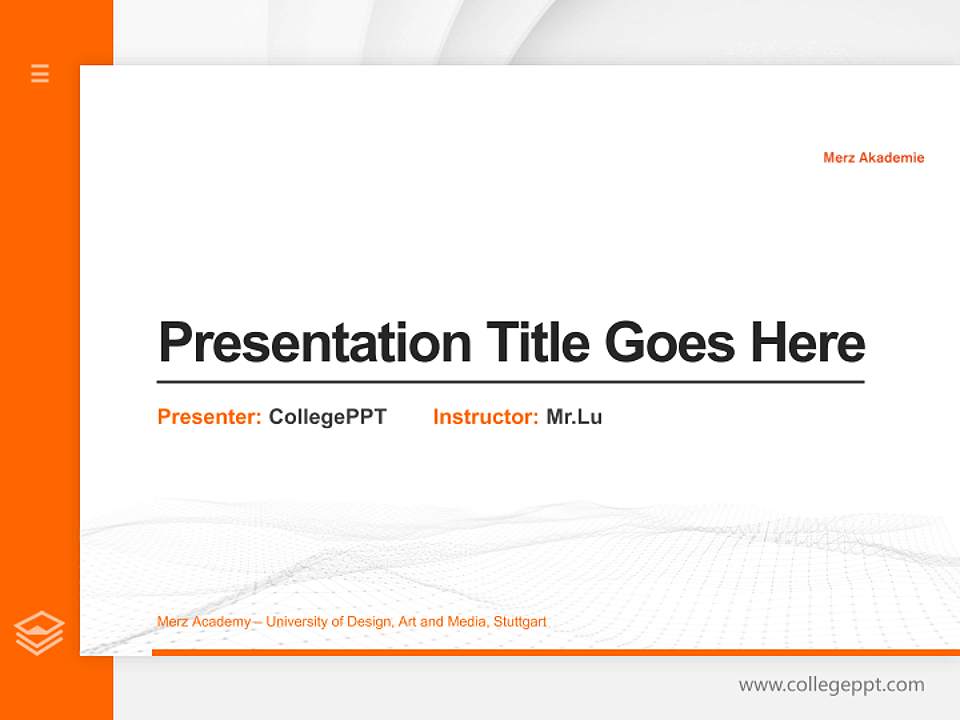 Merz Akademie

Presentation Title Goes Here

Presenter: CollegePPT Instructor: Mr.Lu

Merz Academy – University of Design, Art and Media, Stuttgart

www.collegeppt.com